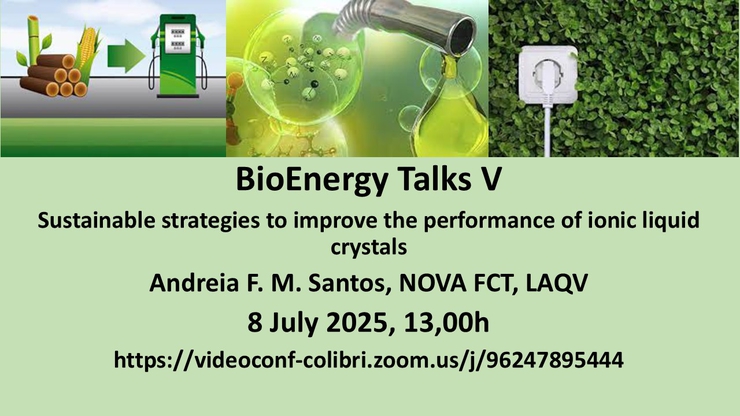 BioEnergy Talks V

Sustainable strategies to improve the performance of ionic liquid crystals

Andreia F. M. Santos, NOVA FCT, LAQV

8 July 2025, 13,00h

https://videoconf-colibri.zoom.us/j/96247895444